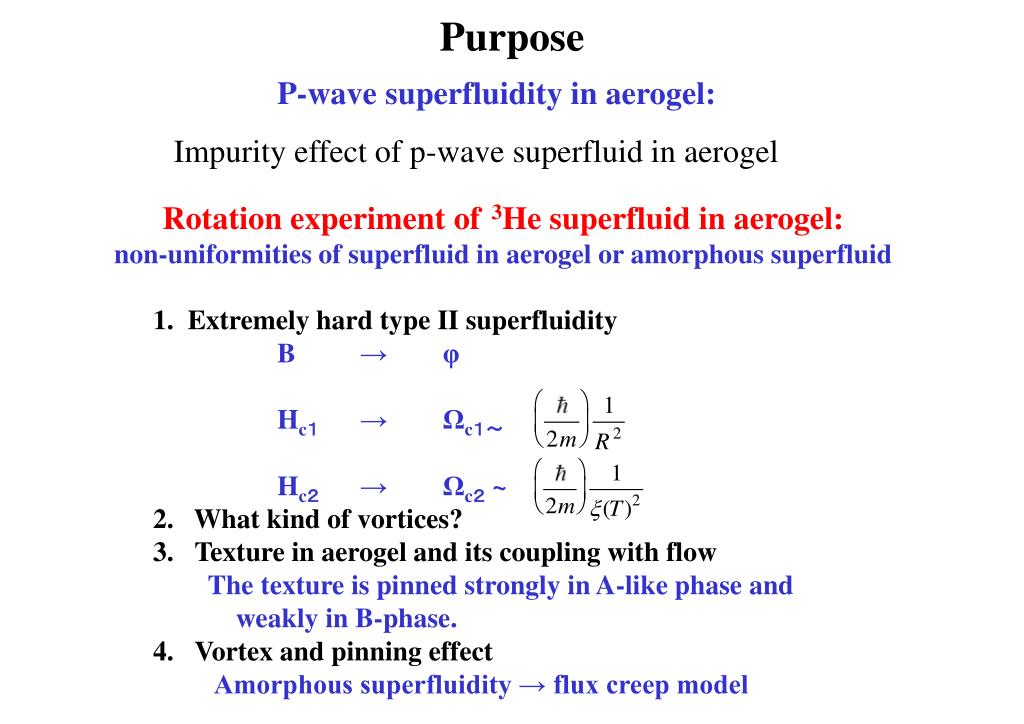 Purpose

P-wave superfluidity in aerogel:

Impurity effect of p-wave superfluid in aerogel

Rotation experiment of $^3$He superfluid in aerogel:
non-uniformities of superfluid in aerogel or amorphous superfluid

1. Extremely hard type II superfluidity
B → φ

$H_{c1}$ → $\Omega_{c1} \sim \left(\frac{\hbar}{2m}\right)\frac{1}{R^2}$

$H_{c2}$ → $\Omega_{c2} \sim \left(\frac{\hbar}{2m}\right)\frac{1}{\xi(T)^2}$

2. What kind of vortices?
3. Texture in aerogel and its coupling with flow
The texture is pinned strongly in A-like phase and weakly in B-phase.
4. Vortex and pinning effect
Amorphous superfluidity → flux creep model